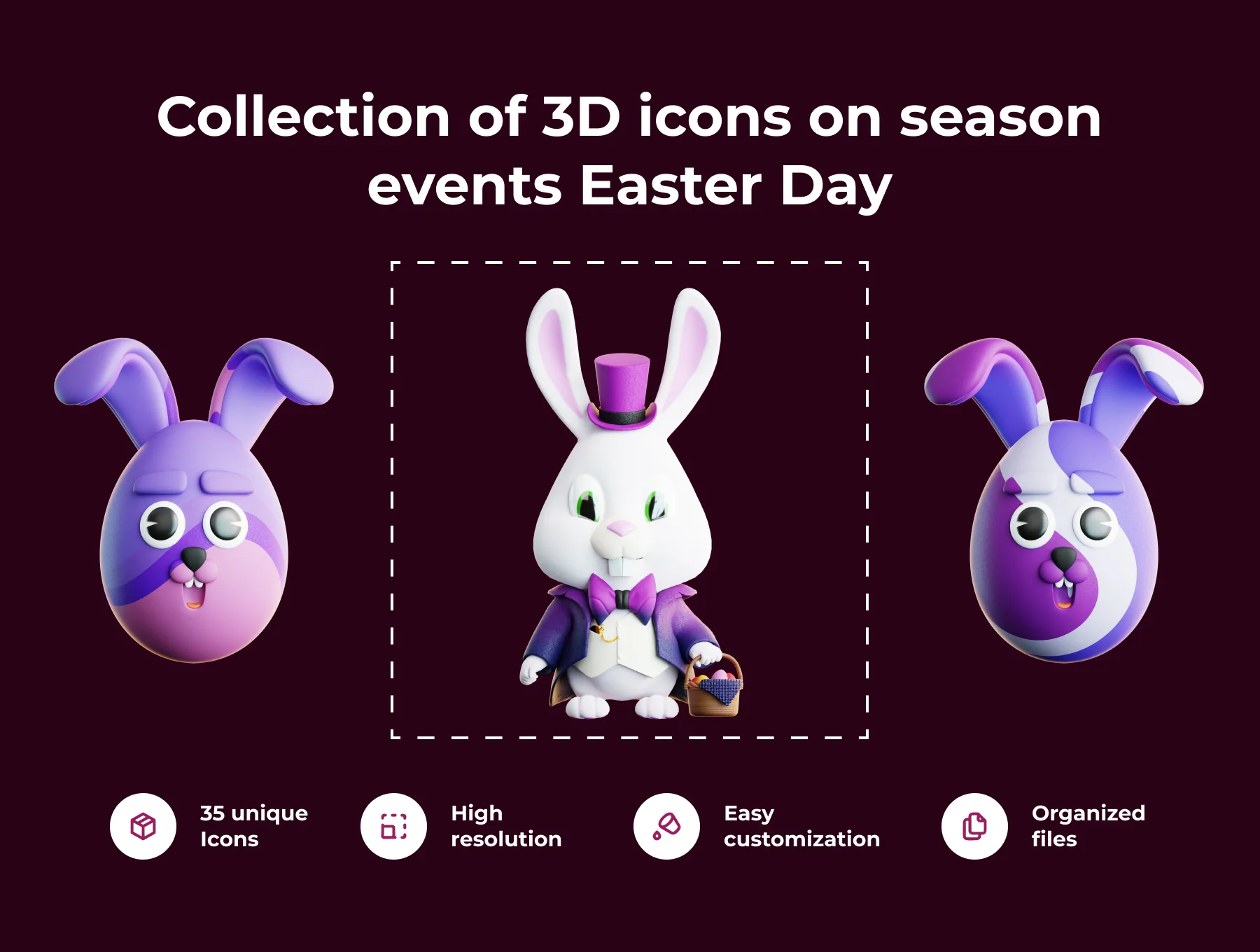 Collection of 3D icons on season events Easter Day

35 unique Icons

High resolution

Easy customization

Organized files